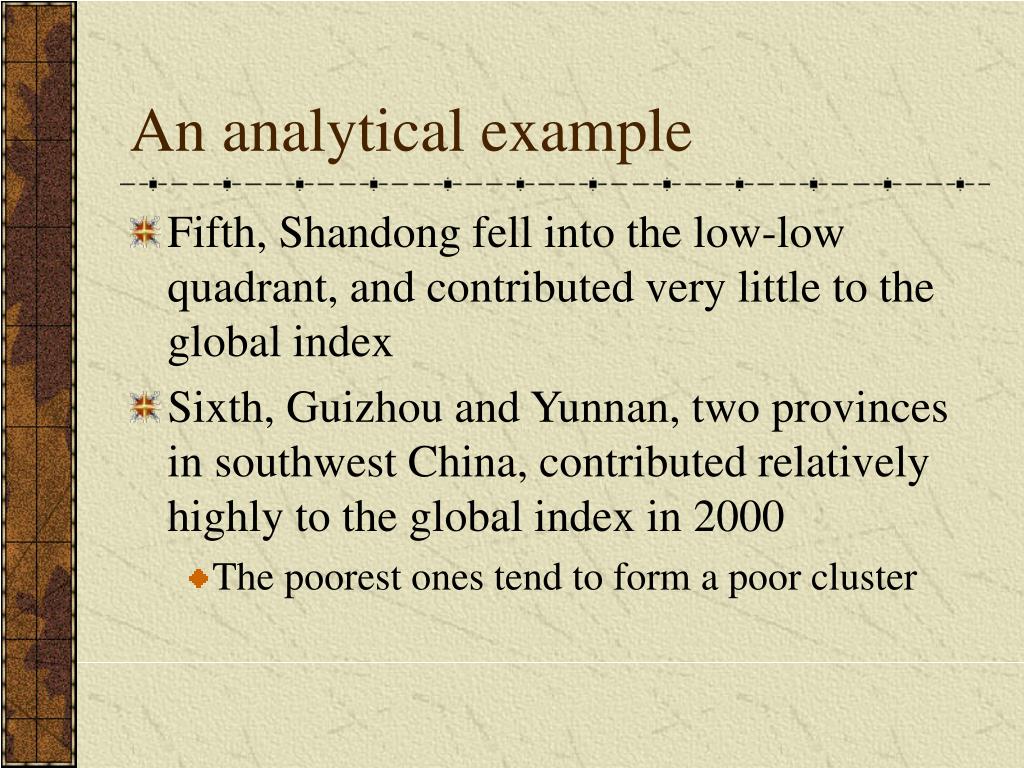 An analytical example

Fifth, Shandong fell into the low-low quadrant, and contributed very little to the global index

Sixth, Guizhou and Yunnan, two provinces in southwest China, contributed relatively highly to the global index in 2000

The poorest ones tend to form a poor cluster